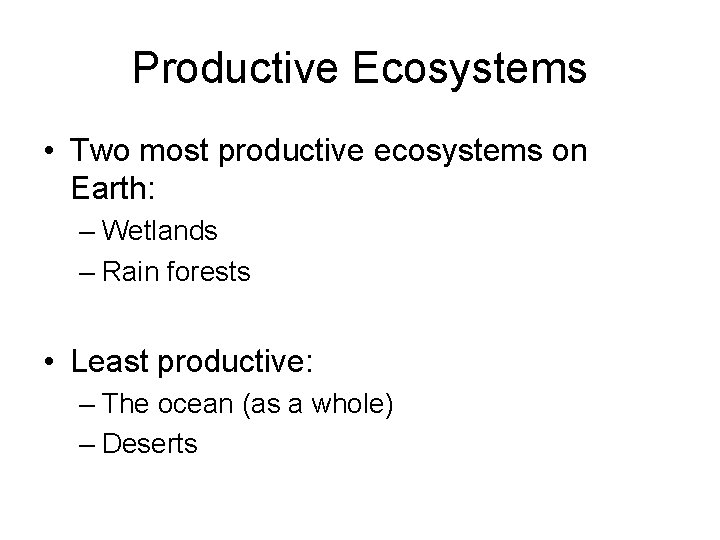 Productive Ecosystems

• Two most productive ecosystems on Earth:
  – Wetlands
  – Rain forests

• Least productive:
  – The ocean (as a whole)
  – Deserts